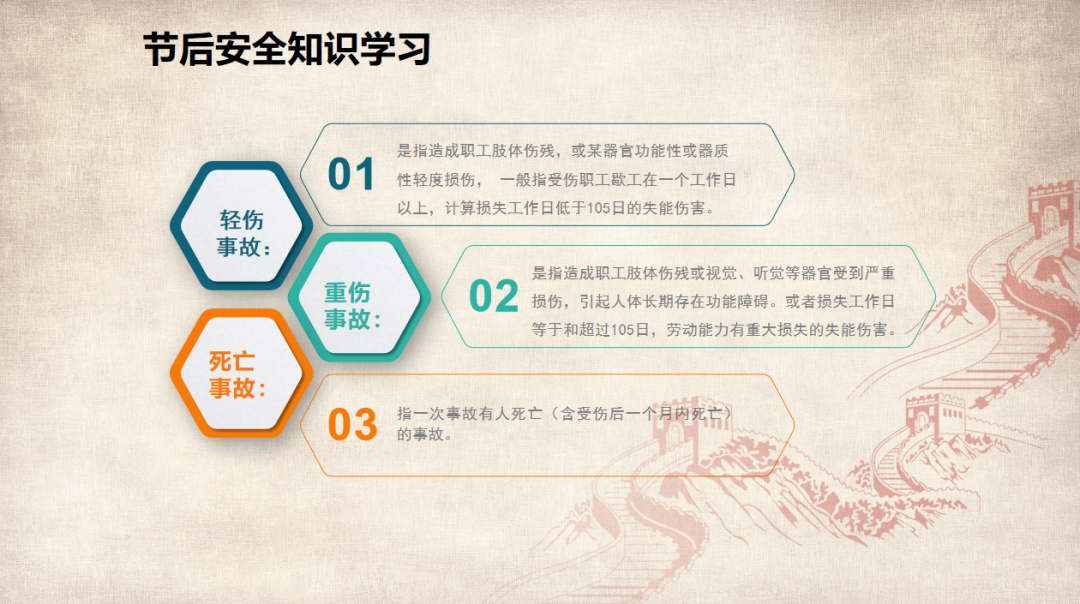 节后安全知识学习

轻伤事故：

01 是指造成职工肢体伤残，或某器官功能性或器质性轻度损伤， 一般指受伤职工歇工在一个工作日以上，计算损失工作日低于105日的失能伤害。

重伤事故：

02 是指造成职工肢体伤残或视觉、听觉等器官受到严重损伤，引起人体长期存在功能障碍。或者损失工作日等于和超过105日，劳动能力有重大损失的失能伤害。

死亡事故：

03 指一次事故有人死亡（含受伤后一个月内死亡）的事故。